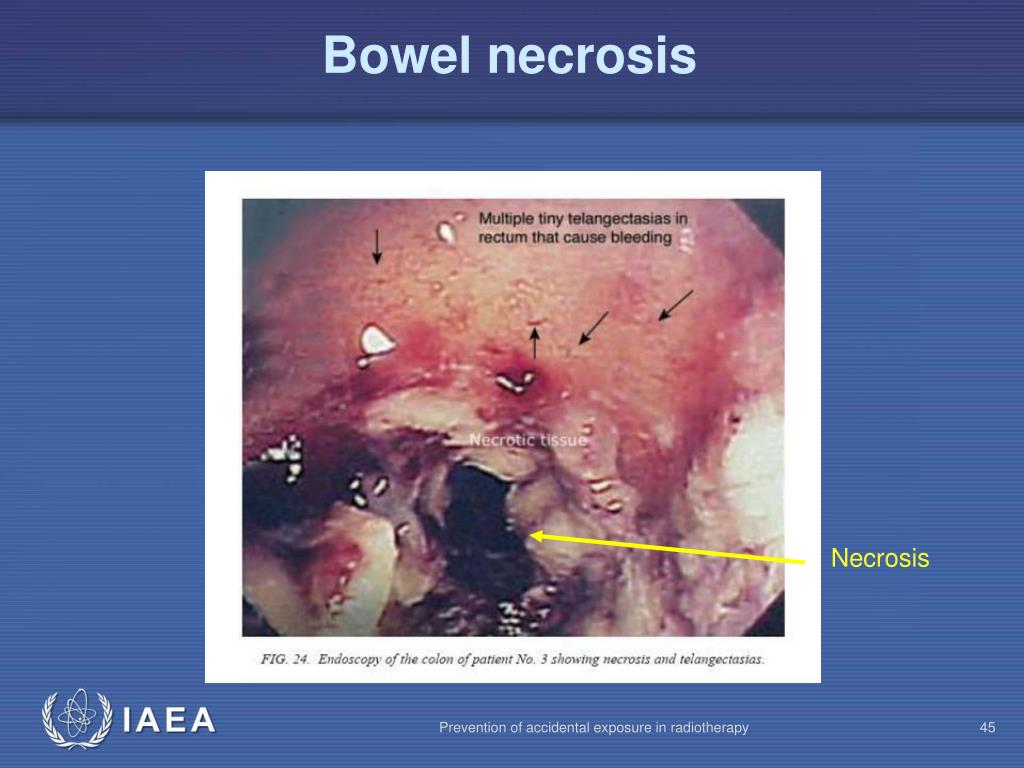 Bowel necrosis

Multiple tiny telangectasias in rectum that cause bleeding

Necrotic tissue

Necrosis

FIG. 24. Endoscopy of the colon of patient No. 3 showing necrosis and telangectasias.

IAEA

Prevention of accidental exposure in radiotherapy

45